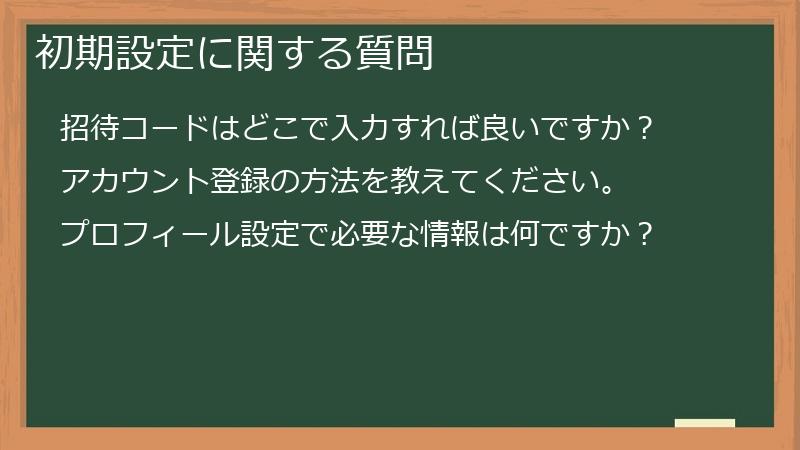 初期設定に関する質問

招待コードはどこで入力すれば良いですか？

アカウント登録の方法を教えてください。

プロフィール設定で必要な情報は何ですか？